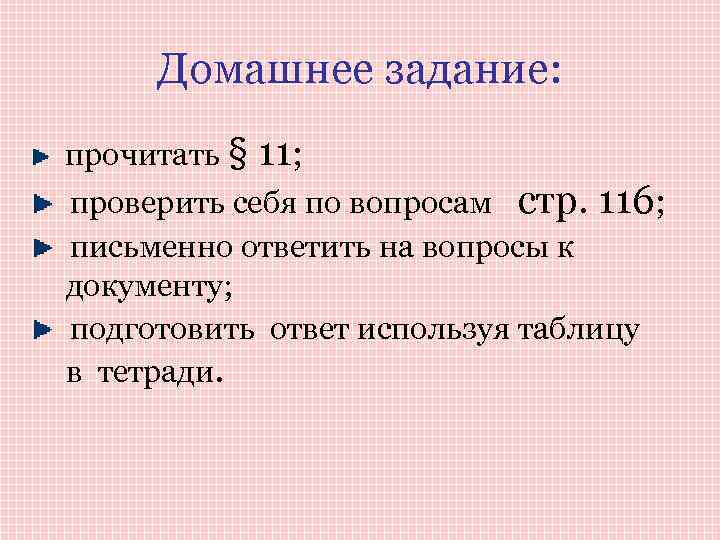 Домашнее задание:

прочитать § 11;

проверить себя по вопросам стр. 116;

письменно ответить на вопросы к документу;

подготовить ответ используя таблицу в тетради.